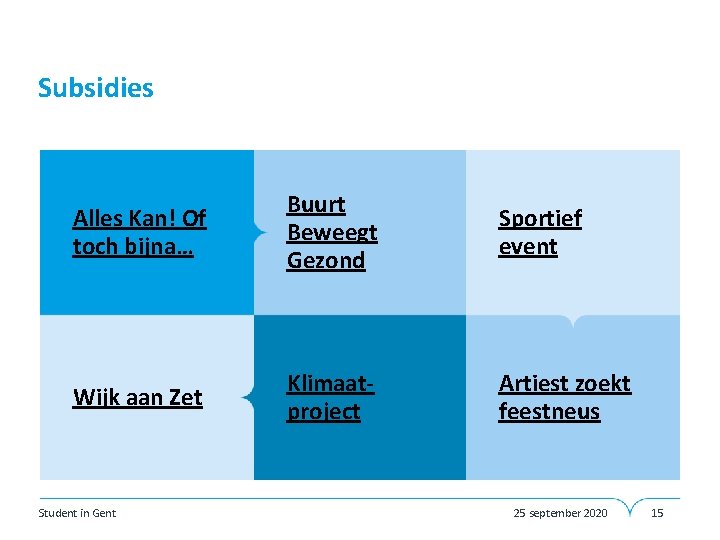 Subsidies

Alles Kan! Of toch bijna...

Buurt Beweegt Gezond

Sportief event

Wijk aan Zet

Klimaat-project

Artiest zoekt feestneus

Student in Gent

25 september 2020

15